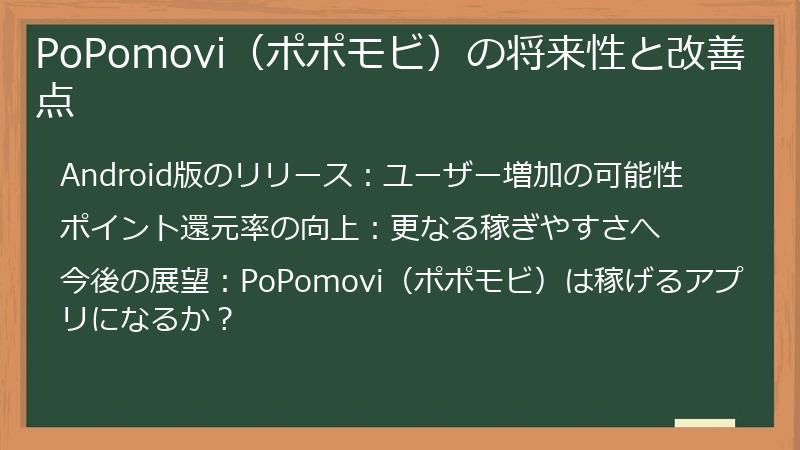 PoPomovi（ポポモビ）の将来性と改善点

Android版のリリース：ユーザー増加の可能性

ポイント還元率の向上：更なる稼ぎやすさへ

今後の展望：PoPomovi（ポポモビ）は稼げるアプリになるか？